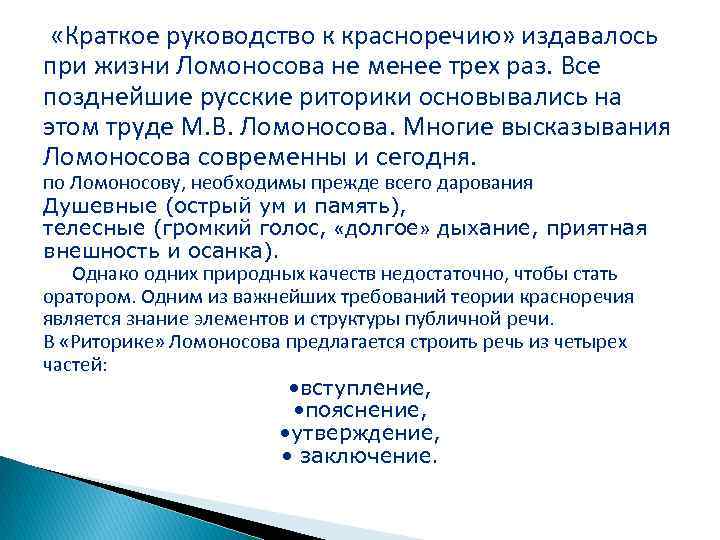 «Краткое руководство к красноречию» издавалось при жизни Ломоносова не менее трех раз. Все позднейшие русские риторики основывались на этом труде М.В. Ломоносова. Многие высказывания Ломоносова современны и сегодня.
по Ломоносову, необходимы прежде всего дарования
Душевные (острый ум и память),
телесные (громкий голос, «долгое» дыхание, приятная внешность и осанка).

Однако одних природных качеств недостаточно, чтобы стать оратором. Одним из важнейших требований теории красноречия является знание элементов и структуры публичной речи.
В «Риторике» Ломоносова предлагается строить речь из четырех частей:

•вступление,
•пояснение,
•утверждение,
• заключение.